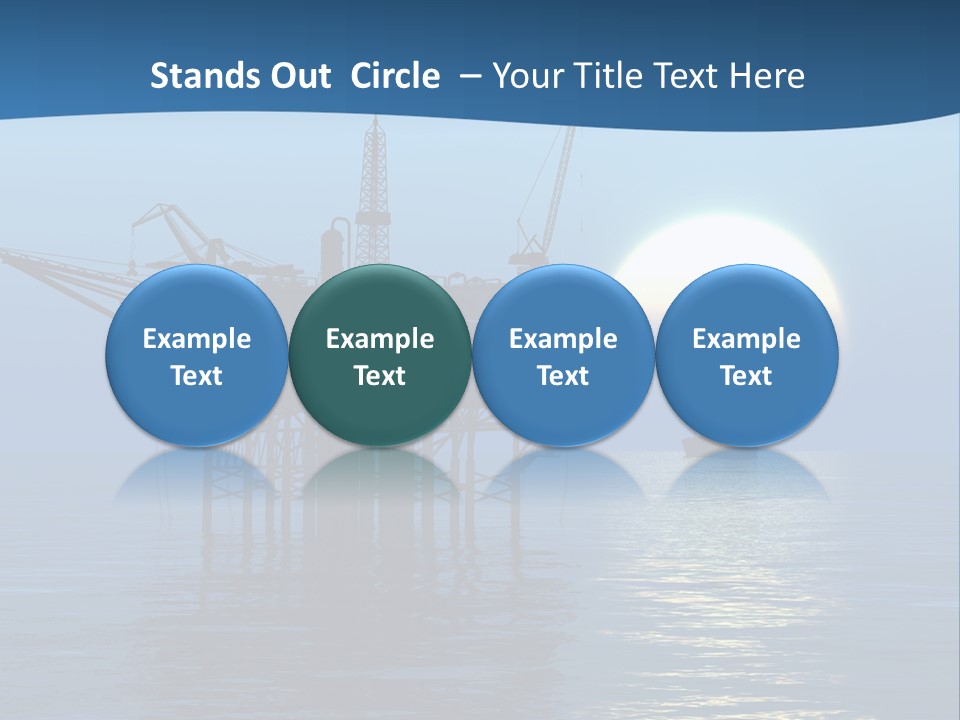 Stands Out Circle – Your Title Text Here

Example Text

Example Text

Example Text

Example Text